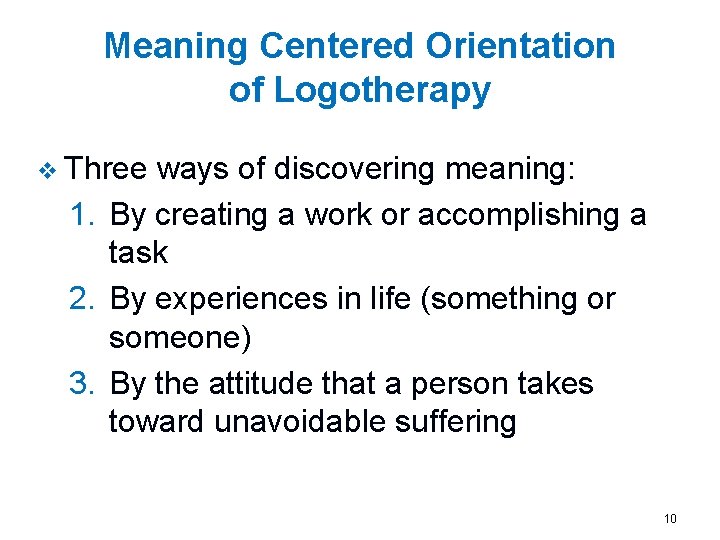 Meaning Centered Orientation of Logotherapy

❖ Three ways of discovering meaning:
1. By creating a work or accomplishing a task
2. By experiences in life (something or someone)
3. By the attitude that a person takes toward unavoidable suffering

10